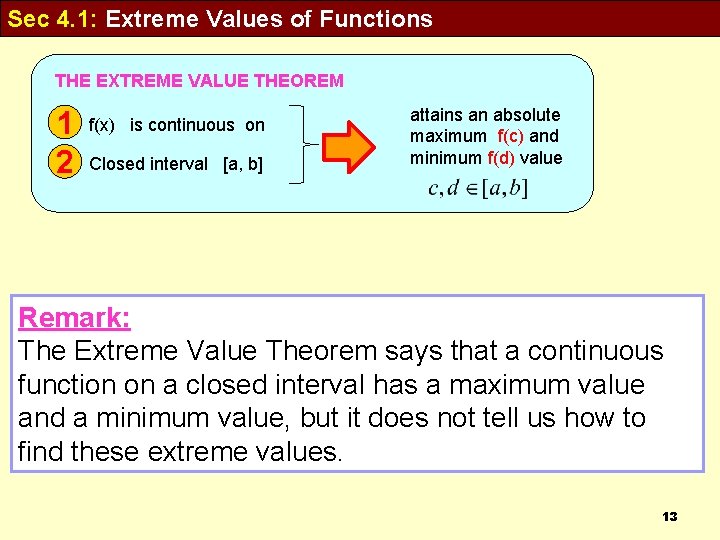 Sec 4.1: Extreme Values of Functions

THE EXTREME VALUE THEOREM

1 f(x) is continuous on

2 Closed interval [a, b]

attains an absolute maximum f(c) and minimum f(d) value

$c, d \in [a, b]$

Remark:
The Extreme Value Theorem says that a continuous function on a closed interval has a maximum value and a minimum value, but it does not tell us how to find these extreme values.

13